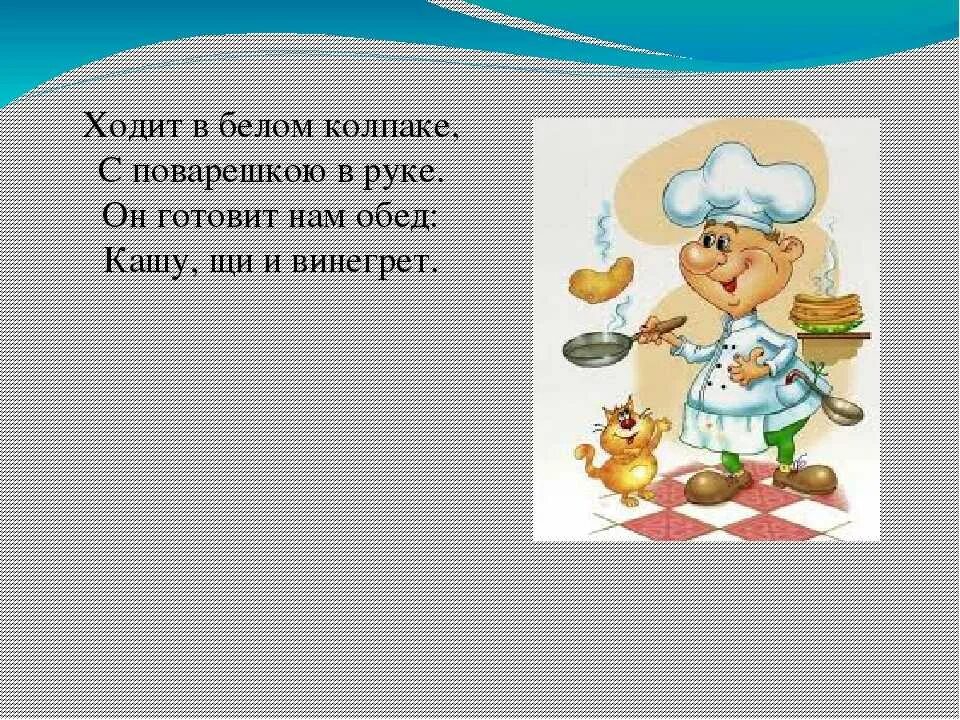 Ходит в белом колпаке,
С поварешкою в руке.
Он готовит нам обед:
Кашу, щи и винегрет.